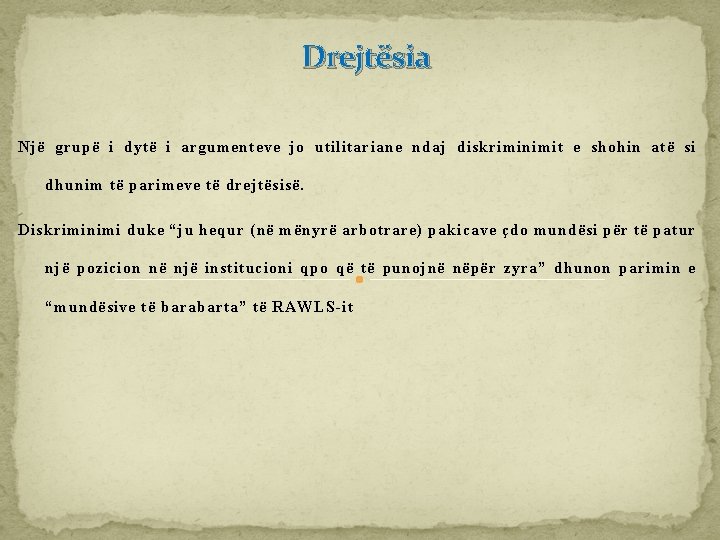 Drejtësia

Një grupë i dytë i argumenteve jo utilitariane ndaj diskriminimit e shohin atë si dhunim të parimeve të drejtësisë.

Diskriminimi duke “ju hequr (në mënyrë arbotrare) pakicave çdo mundësi për të patur një pozicion në një institucioni qpo që të punojnë nëpër zyra” dhunon parimin e “mundësive të barabarta” të RAWLS-it